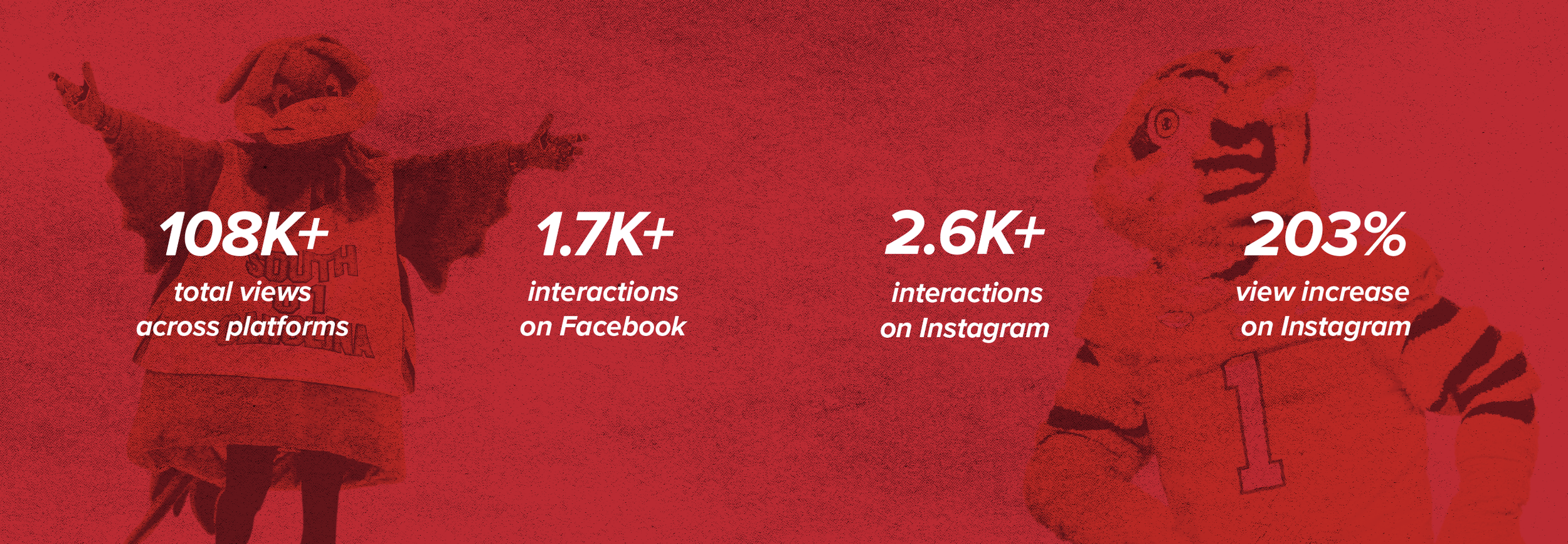 108K+
total views across platforms

1.7K+
interactions on Facebook

2.6K+
interactions on Instagram

203%
view increase on Instagram

SOUTH
CAROLINA

1